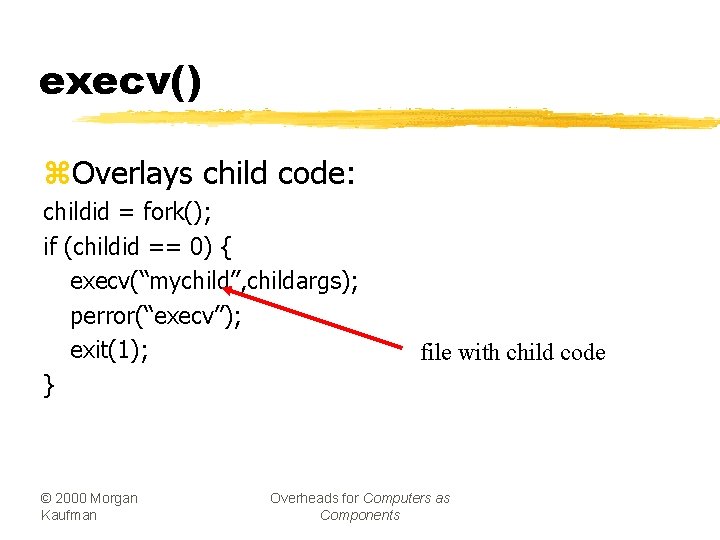 execv()

⌘Overlays child code:

childid = fork();
if (childid == 0) {
execv(“mychild”,childargs);
perror(“execv”);
exit(1);
}

file with child code

© 2000 Morgan Kaufman

Overheads for Computers as Components